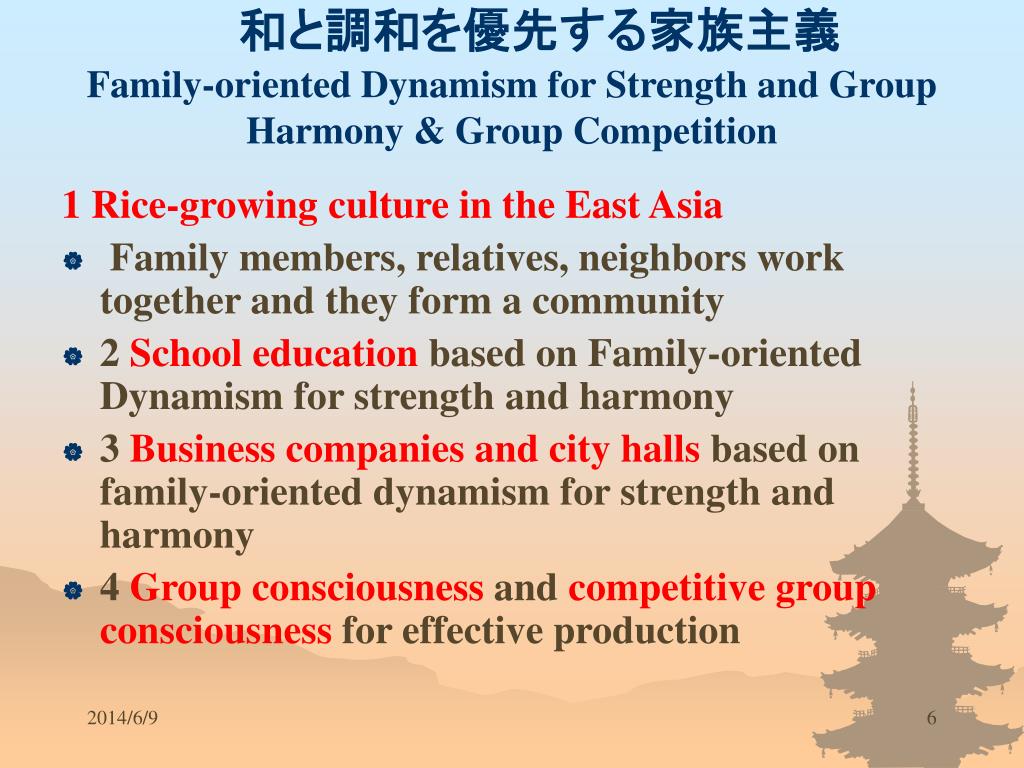 和と調和を優先する家族主義
Family-oriented Dynamism for Strength and Group Harmony & Group Competition

1 Rice-growing culture in the East Asia

Family members, relatives, neighbors work together and they form a community

2 School education based on Family-oriented Dynamism for strength and harmony

3 Business companies and city halls based on family-oriented dynamism for strength and harmony

4 Group consciousness and competitive group consciousness for effective production

2014/6/9

6